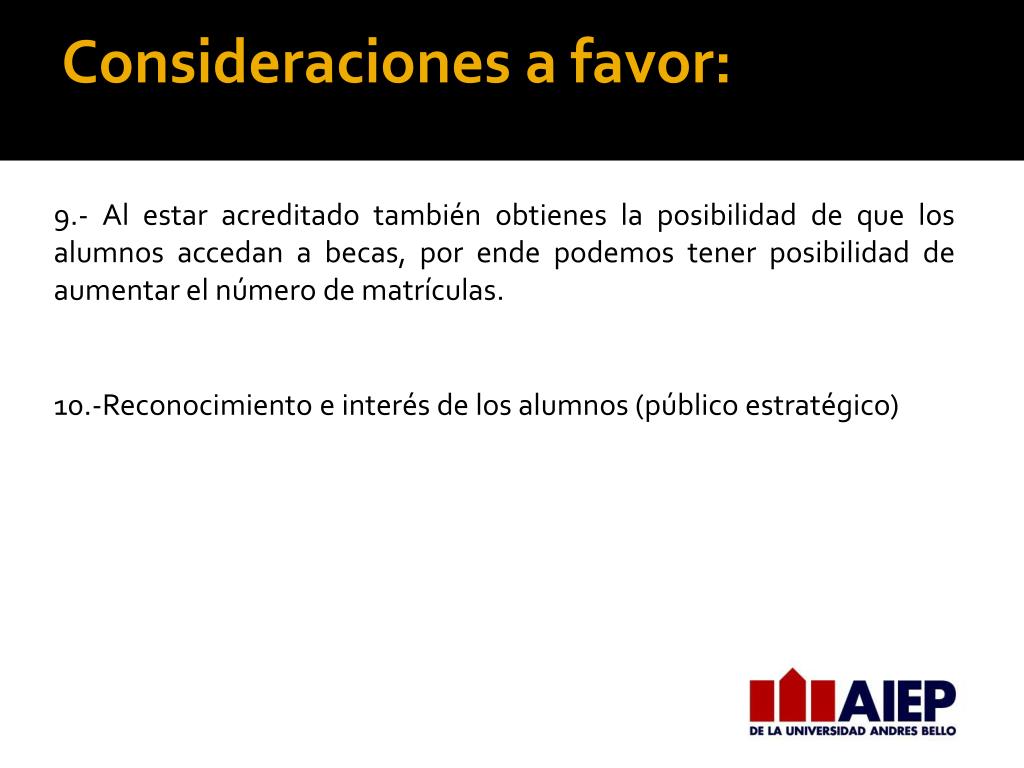 Consideraciones a favor:

9.- Al estar acreditado también obtienes la posibilidad de que los alumnos accedan a becas, por ende podemos tener posibilidad de aumentar el número de matrículas.

10.-Reconocimiento e interés de los alumnos (público estratégico)

AIEP
DE LA UNIVERSIDAD ANDRES BELLO